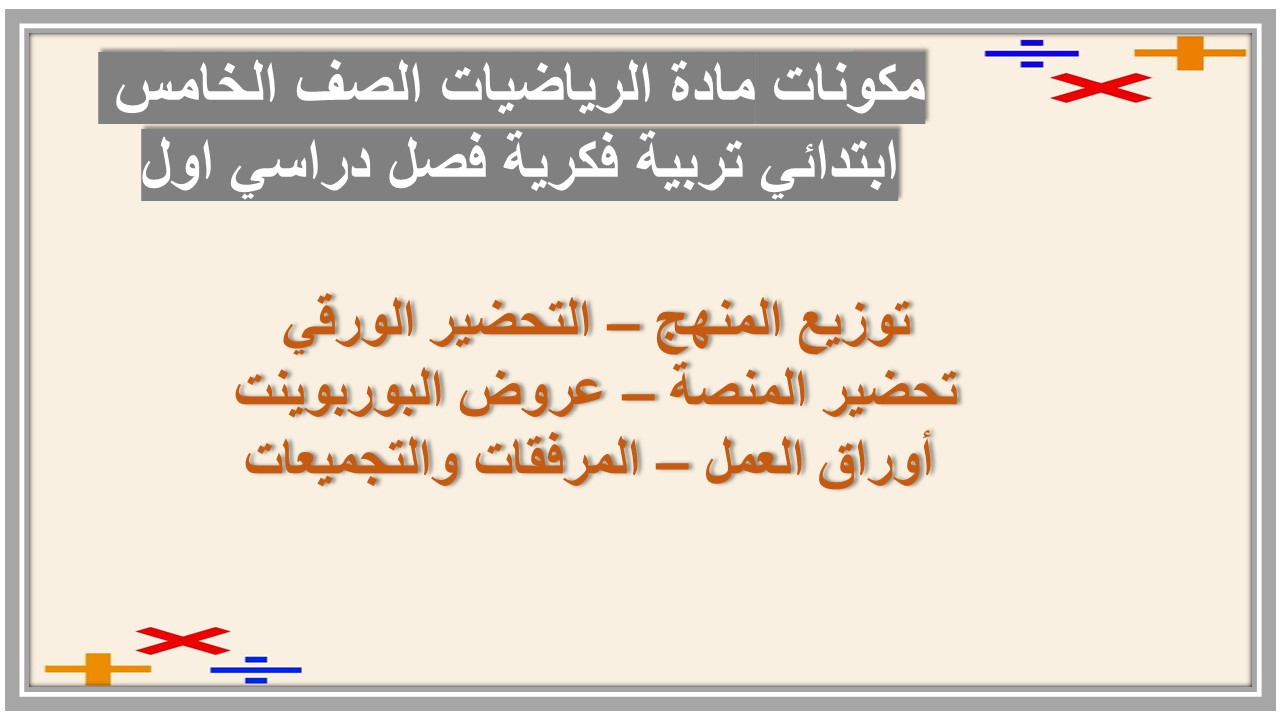 مكونات مادة الرياضيات الصف الخامس ابتدائي تربية فكرية فصل دراسي اول

توزيع المنهج – التحضير الورقي
تحضير المنصة – عروض البوربوينت
أوراق العمل – المرفقات والتجميعات